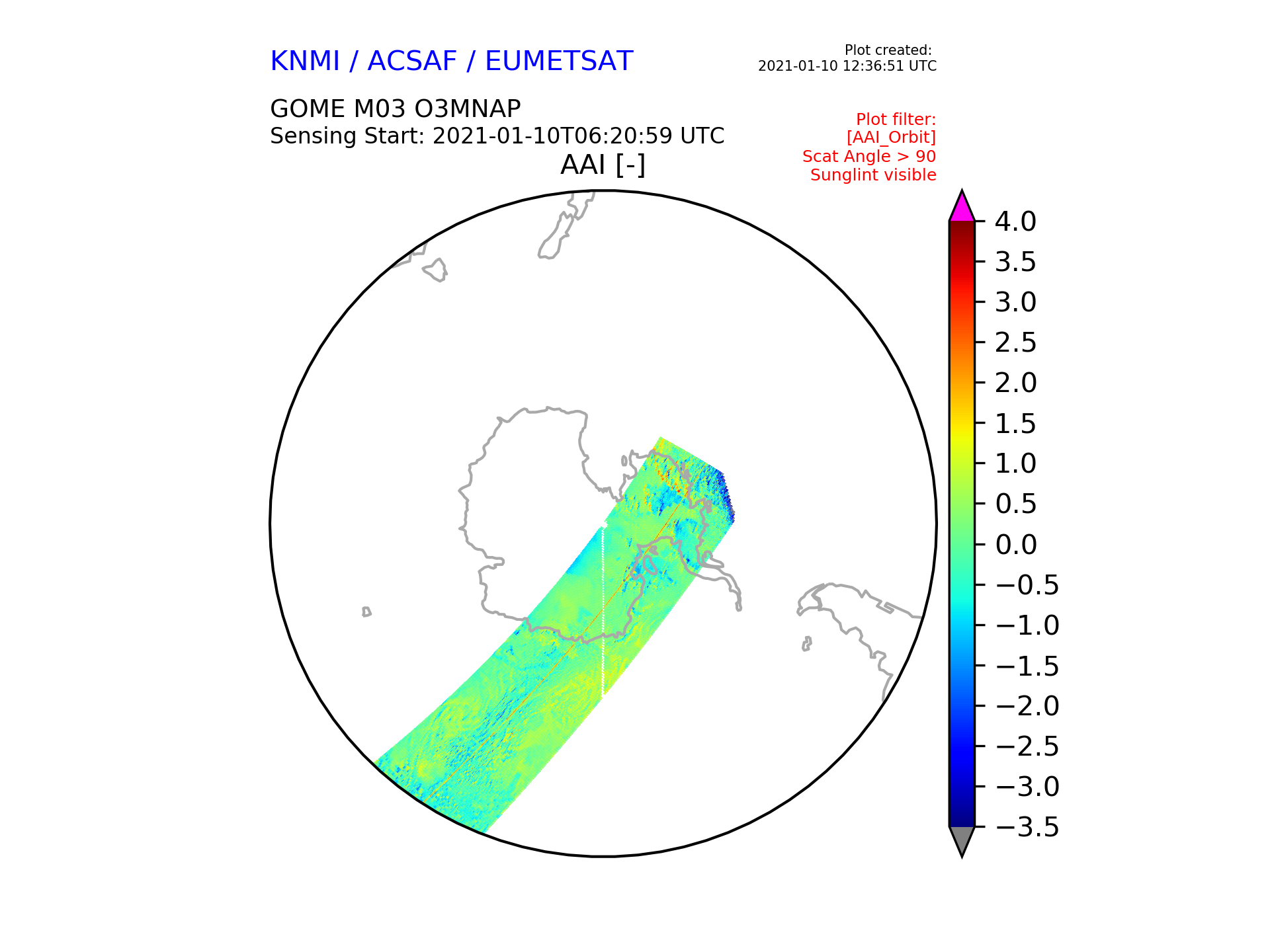 KNMI / ACSAF / EUMETSAT

Plot created:
2021-01-10 12:36:51 UTC

GOME M03 O3MNAP
Sensing Start: 2021-01-10T06:20:59 UTC

Plot filter:
[AAI_Orbit]
Scat Angle > 90
Sunglint visible

AAI [-]

4.0
3.5
3.0
2.5
2.0
1.5
1.0
0.5
0.0
−0.5
−1.0
−1.5
−2.0
−2.5
−3.0
−3.5